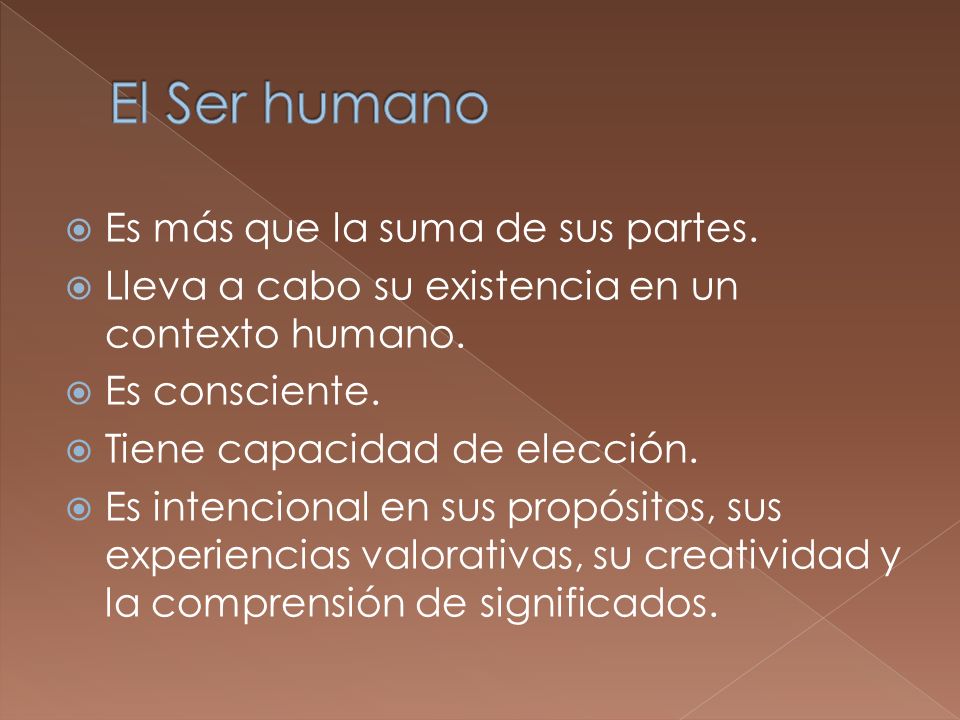 El Ser humano

Es más que la suma de sus partes.
Lleva a cabo su existencia en un contexto humano.
Es consciente.
Tiene capacidad de elección.
Es intencional en sus propósitos, sus experiencias valorativas, su creatividad y la comprensión de significados.